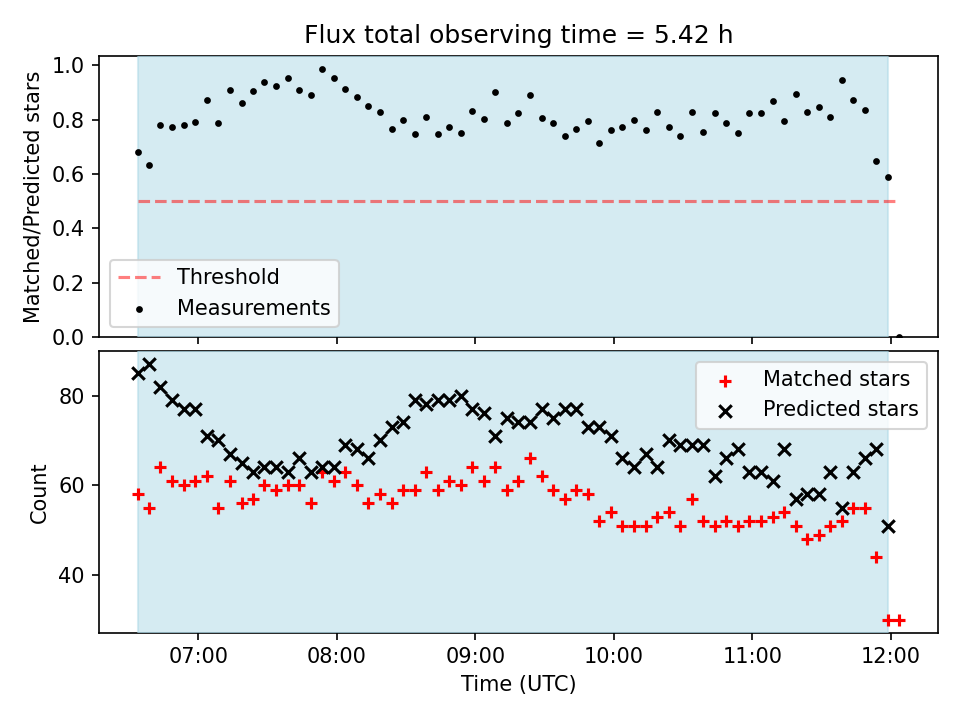 Flux total observing time = 5.42 h

Matched/Predicted stars

1.0
0.8
0.6
0.4
0.2
0.0

Threshold
Measurements

Count

80
60
40

Matched stars
Predicted stars

07:00
08:00
09:00
10:00
11:00
12:00

Time (UTC)